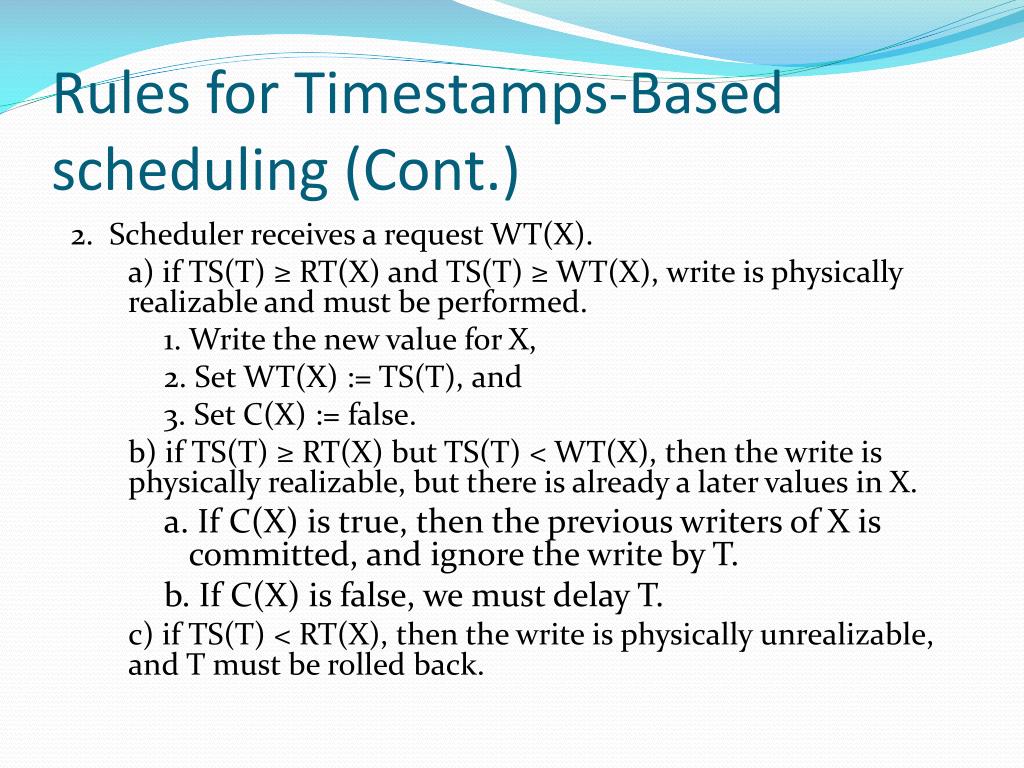 Rules for Timestamps-Based scheduling (Cont.)

2. Scheduler receives a request WT(X).

a) if TS(T) ≥ RT(X) and TS(T) ≥ WT(X), write is physically realizable and must be performed.

1. Write the new value for X,

2. Set WT(X) := TS(T), and

3. Set C(X) := false.

b) if TS(T) ≥ RT(X) but TS(T) < WT(X), then the write is physically realizable, but there is already a later values in X.

a. If C(X) is true, then the previous writers of X is committed, and ignore the write by T.

b. If C(X) is false, we must delay T.

c) if TS(T) < RT(X), then the write is physically unrealizable, and T must be rolled back.